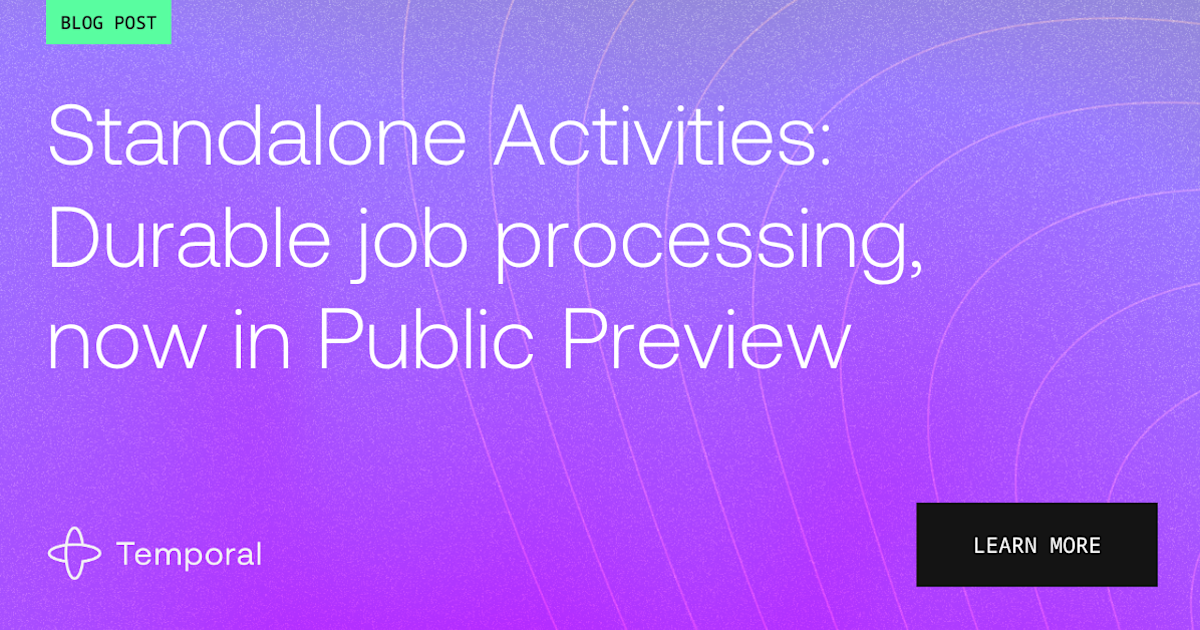 BLOG POST

Standalone Activities: Durable job processing, now in Public Preview

Temporal

LEARN MORE